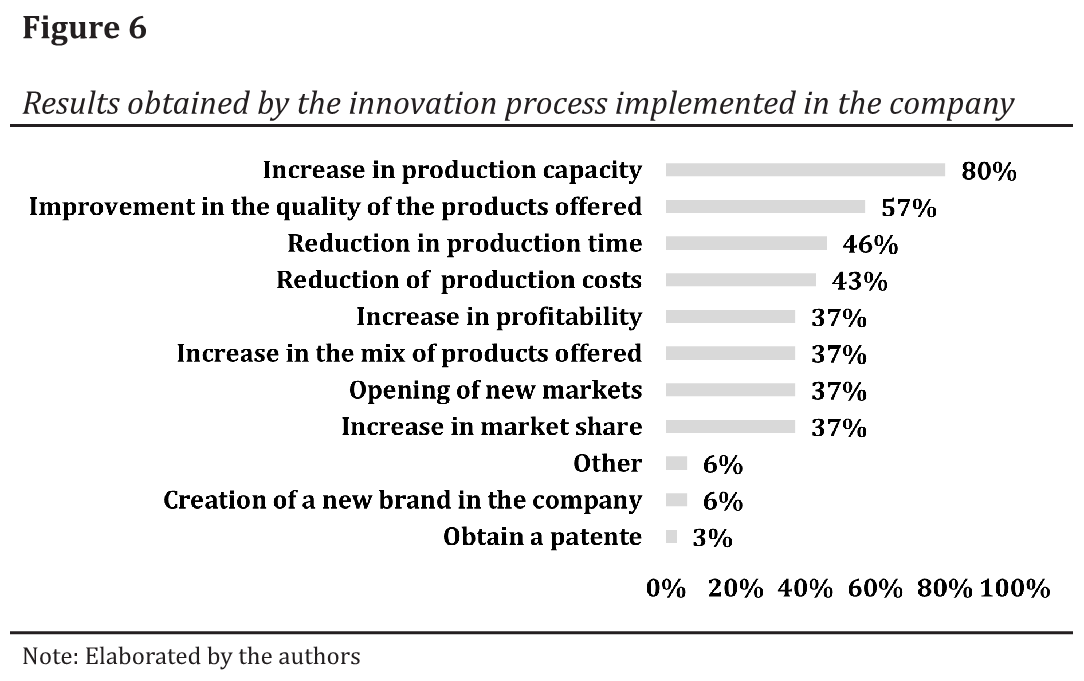 Figure 6

Results obtained by the innovation process implemented in the company

Increase in production capacity 80%
Improvement in the quality of the products offered 57%
Reduction in production time 46%
Reduction of production costs 43%
Increase in profitability 37%
Increase in the mix of products offered 37%
Opening of new markets 37%
Increase in market share 37%
Other 6%
Creation of a new brand in the company 6%
Obtain a patente 3%

0% 20% 40% 60% 80% 100%

Note: Elaborated by the authors